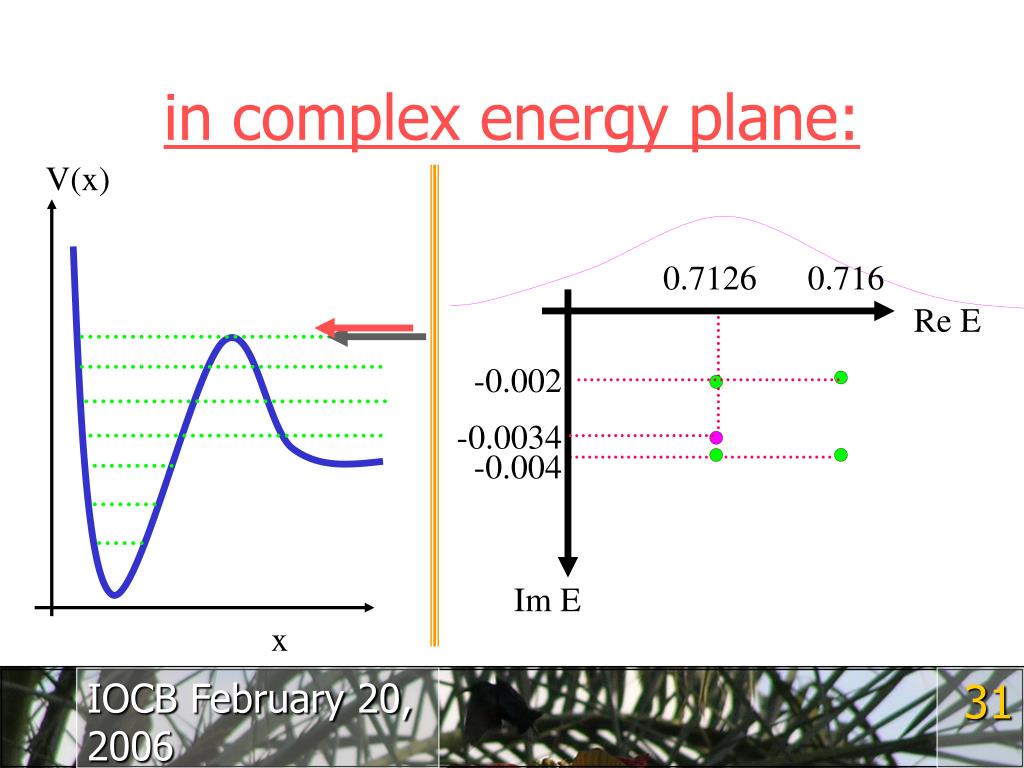 in complex energy plane:

V(x)

x

0.7126

0.716

Re E

-0.002

-0.0034

-0.004

Im E

IOCB February 20, 2006

31